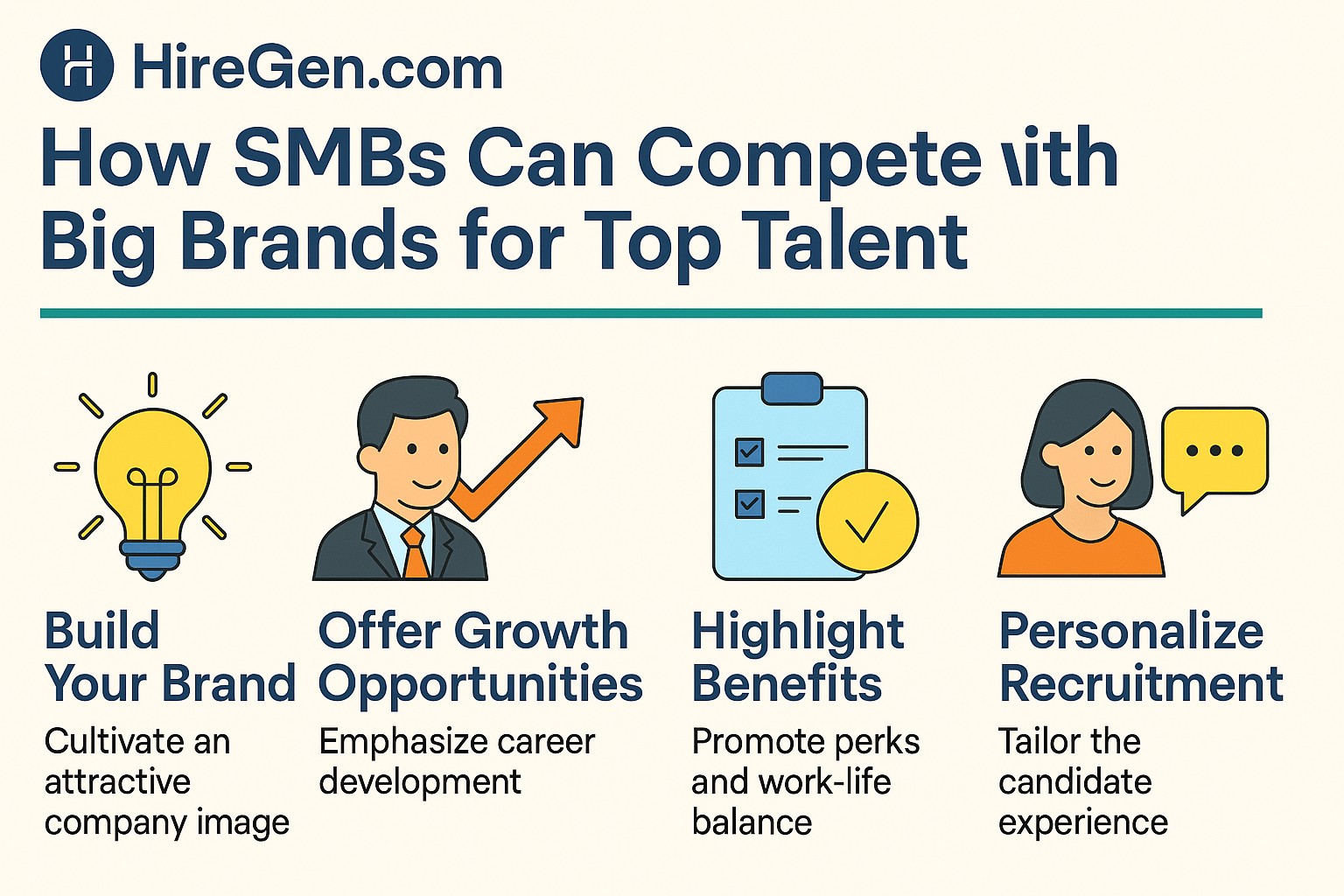 HireGen.com

How SMBs Can Compete \ith Big Brands for Top Talent

Build Your Brand
Cultivate an attractive company image

Offer Growth Opportunities
Emphasize career development

Highlight Benefits
Promote perks and work-life balance

Personalize Recruitment
Tailor the candidate experience